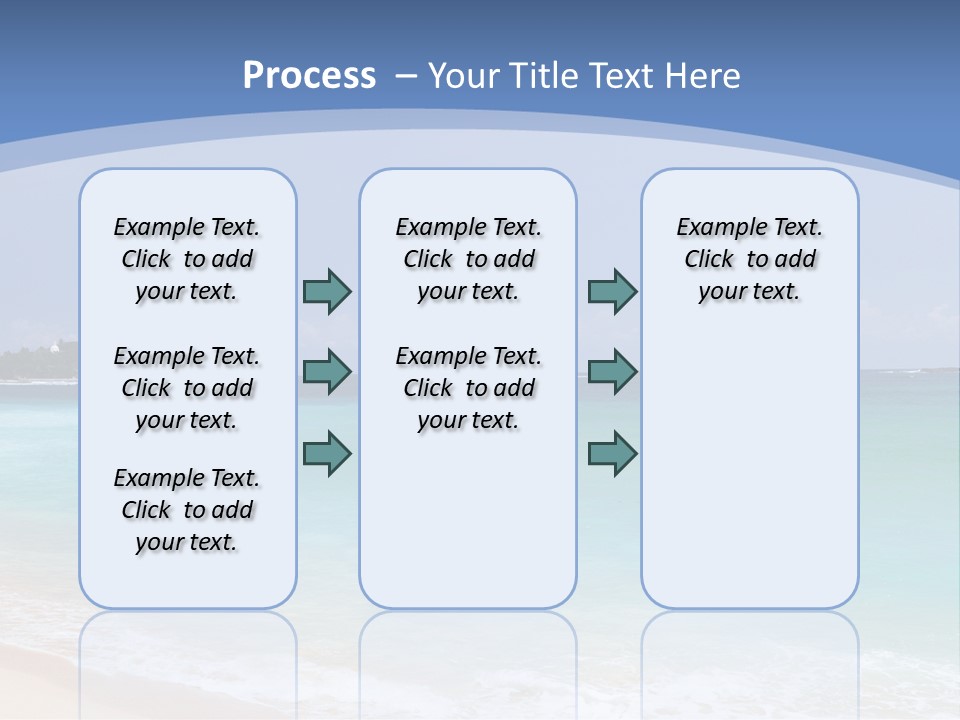 Process – Your Title Text Here

Example Text. Click to add your text.

Example Text. Click to add your text.

Example Text. Click to add your text.

Example Text. Click to add your text.

Example Text. Click to add your text.

Example Text. Click to add your text.